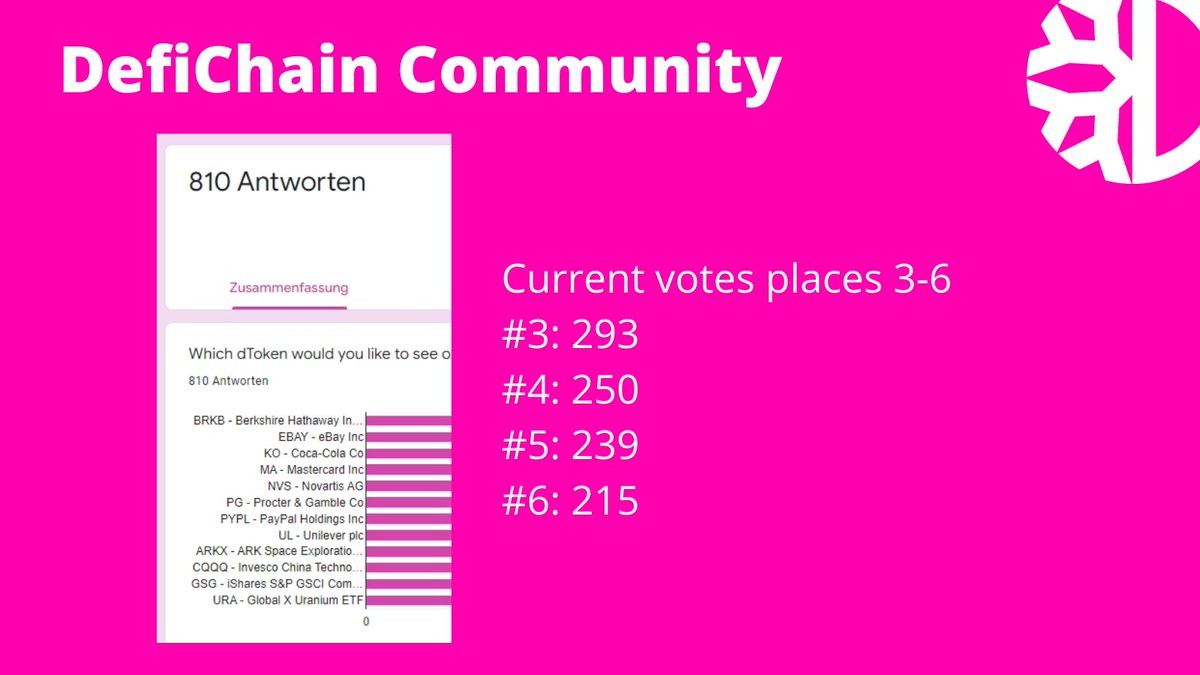 DefiChain Community

810 Antworten

Zusammenfassung

Which dToken would you like to see o

810 Antworten

BRKB - Berkshire Hathaway In...
EBAY - eBay Inc
KO - Coca-Cola Co
MA - Mastercard Inc
NVS - Novartis AG
PG - Procter & Gamble Co
PYPL - PayPal Holdings Inc
UL - Unilever plc
ARKX - ARK Space Exploratio...
CQQQ - Invesco China Techno...
GSG - iShares S&P GSCI Com...
URA - Global X Uranium ETF

0

Current votes places 3-6
#3: 293
#4: 250
#5: 239
#6: 215